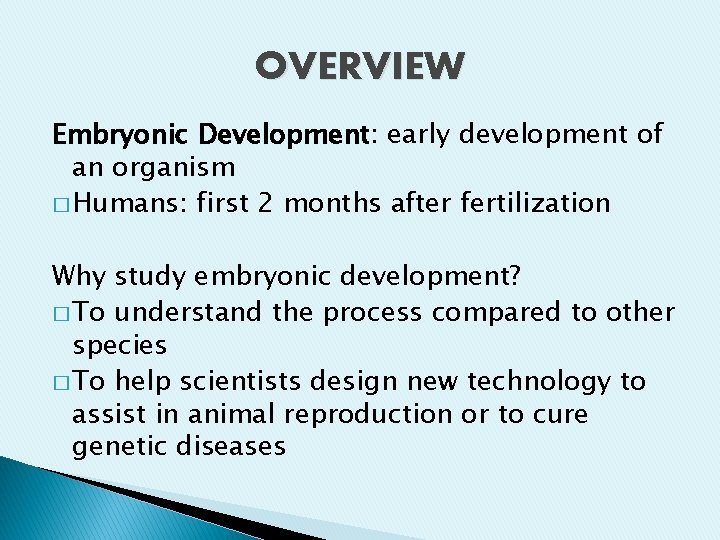 OVERVIEW

Embryonic Development: early development of an organism

□ Humans: first 2 months after fertilization

Why study embryonic development?

□ To understand the process compared to other species

□ To help scientists design new technology to assist in animal reproduction or to cure genetic diseases